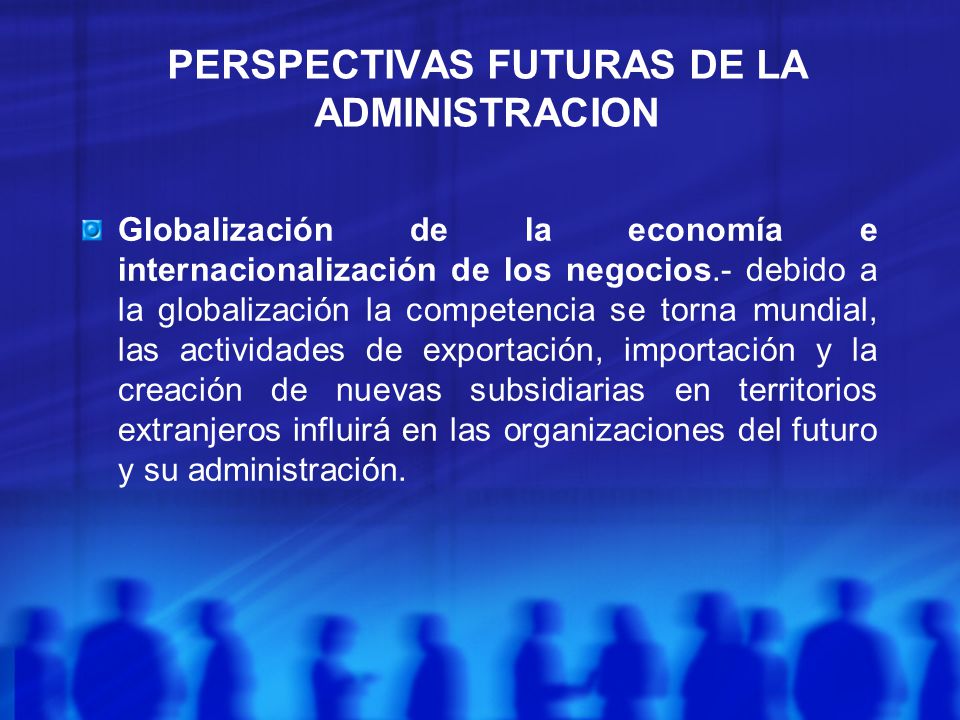 PERSPECTIVAS FUTURAS DE LA ADMINISTRACION

Globalización de la economía e internacionalización de los negocios.- debido a la globalización la competencia se torna mundial, las actividades de exportación, importación y la creación de nuevas subsidiarias en territorios extranjeros influirá en las organizaciones del futuro y su administración.